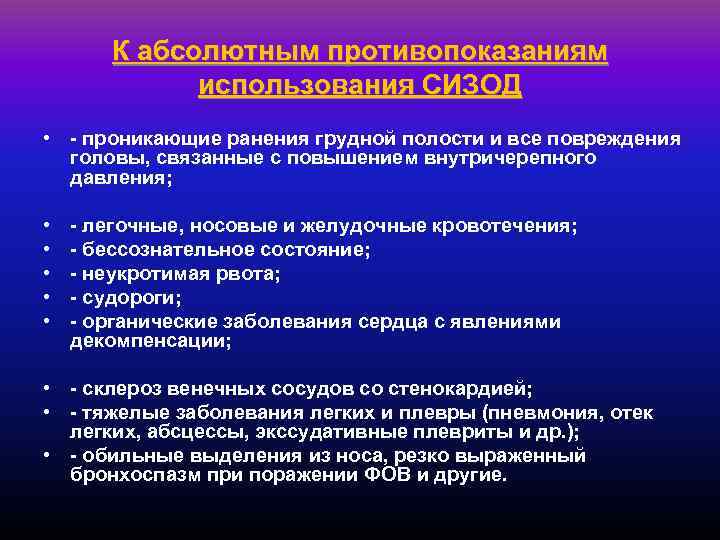 К абсолютным противопоказаниям использования СИЗОД

• - проникающие ранения грудной полости и все повреждения головы, связанные с повышением внутричерепного давления;

• - легочные, носовые и желудочные кровотечения;
• - бессознательное состояние;
• - неукротимая рвота;
• - судороги;
• - органические заболевания сердца с явлениями декомпенсации;

• - склероз венечных сосудов со стенокардией;
• - тяжелые заболевания легких и плевры (пневмония, отек легких, абсцессы, экссудативные плевриты и др.);
• - обильные выделения из носа, резко выраженный бронхоспазм при поражении ФОВ и другие.